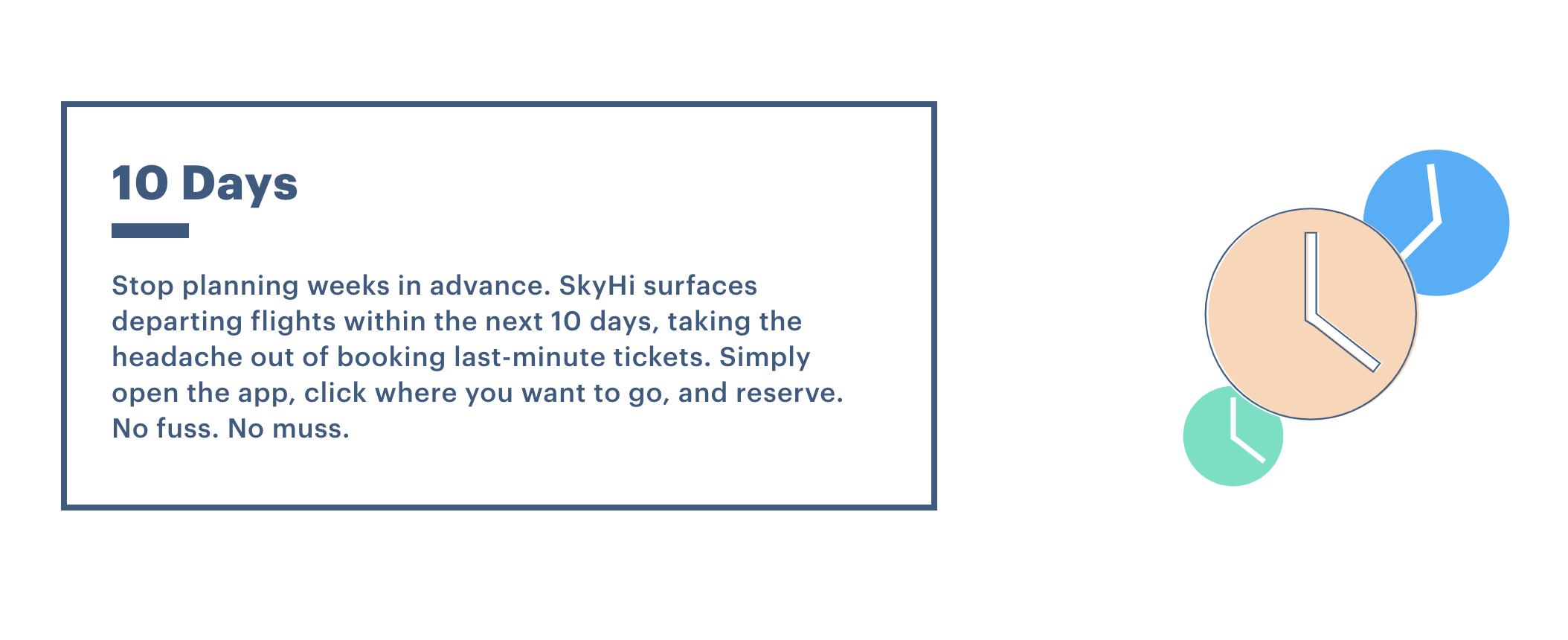 10 Days

Stop planning weeks in advance. SkyHi surfaces departing flights within the next 10 days, taking the headache out of booking last-minute tickets. Simply open the app, click where you want to go, and reserve. No fuss. No muss.